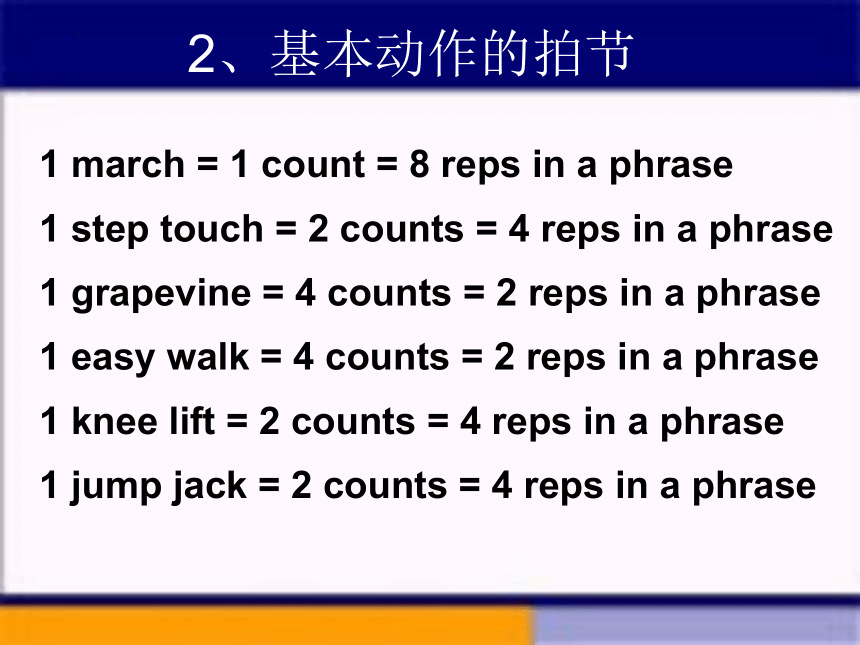 2、基本动作的拍节

1 march = 1 count = 8 reps in a phrase

1 step touch = 2 counts = 4 reps in a phrase

1 grapevine = 4 counts = 2 reps in a phrase

1 easy walk = 4 counts = 2 reps in a phrase

1 knee lift = 2 counts = 4 reps in a phrase

1 jump jack = 2 counts = 4 reps in a phrase